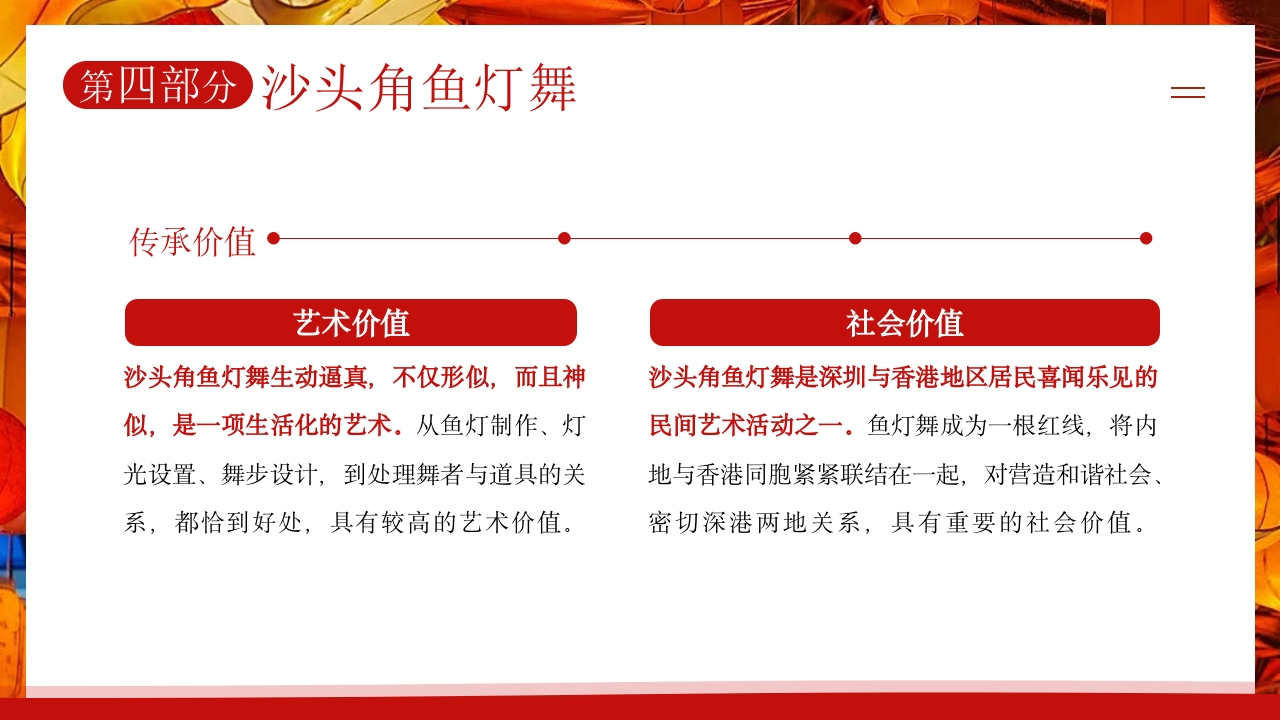 第四部分 沙头角鱼灯舞

传承价值

艺术价值

沙头角鱼灯舞生动逼真，不仅形似，而且神似，是一项生活化的艺术。从鱼灯制作、灯光设置、舞步设计，到处理舞者与道具的关系，都恰到好处，具有较高的艺术价值。

社会价值

沙头角鱼灯舞是深圳与香港地区居民喜闻乐见的民间艺术活动之一。鱼灯舞成为一根红线，将内地与香港同胞紧紧联结在一起，对营造和谐社会、密切深港两地关系，具有重要的社会价值。